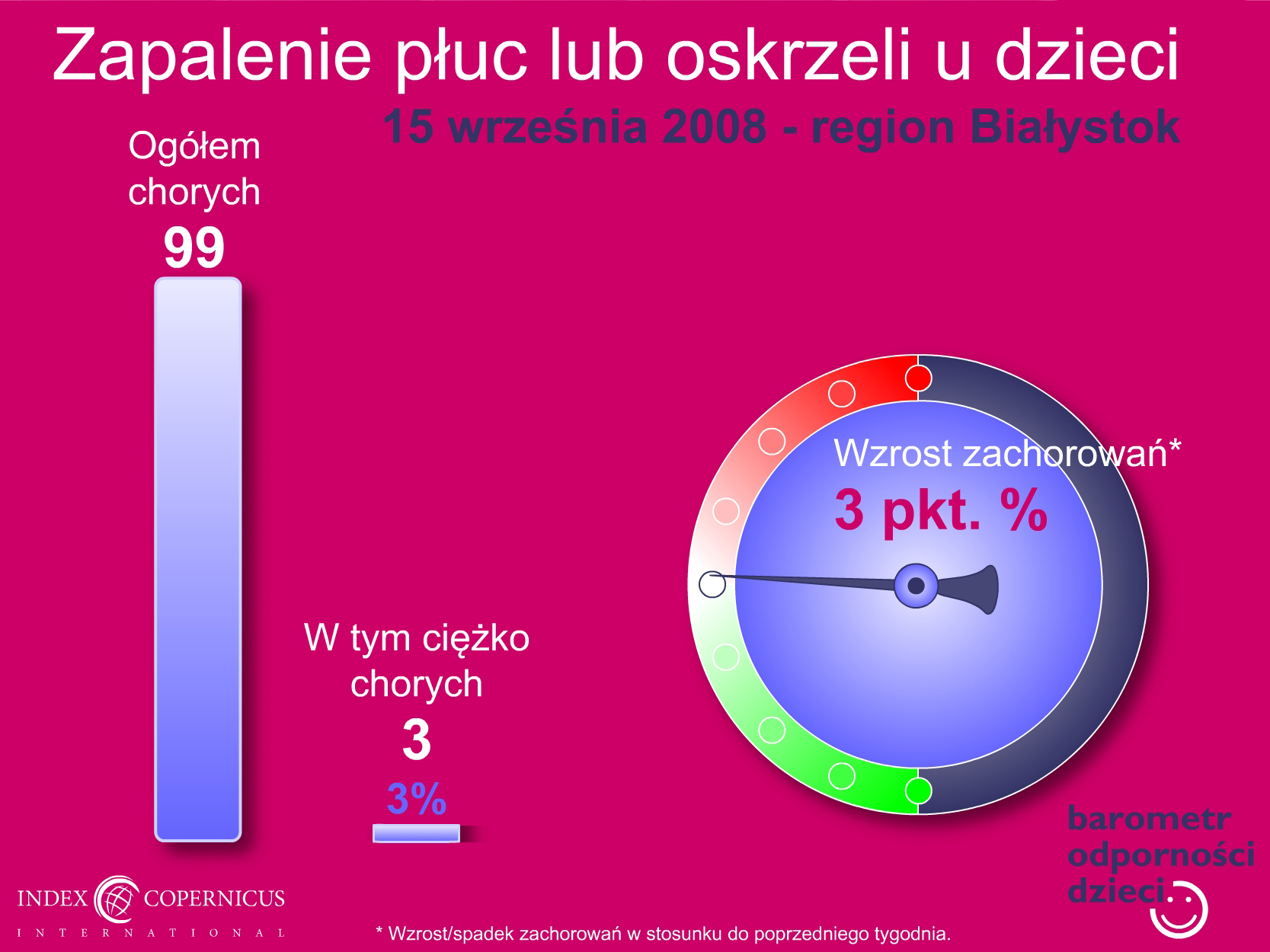 Zapalenie płuc lub oskrzeli u dzieci

15 września 2008 - region Białystok

Ogółem chorych

99

W tym ciężko chorych

3

3%

Wzrost zachorowań*

3 pkt. %

barometr odporności dzieci

INDEX COPERNICUS
INTERNATIONAL

* Wzrost/spadek zachorowań w stosunku do poprzedniego tygodnia.